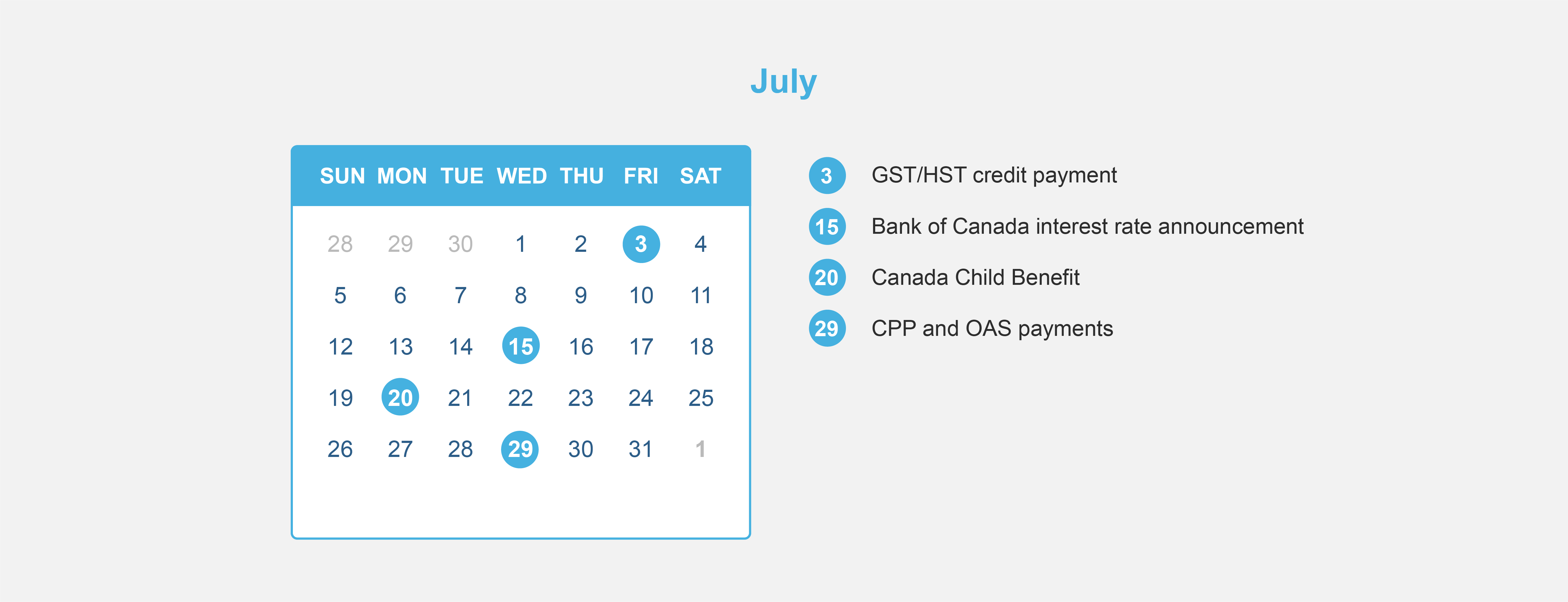 July

| SUN | MON | TUE | WED | THU | FRI | SAT |
|---|---|---|---|---|---|---|
| 28 | 29 | 30 | 1 | 2 | 3 | 4 |
| 5 | 6 | 7 | 8 | 9 | 10 | 11 |
| 12 | 13 | 14 | 15 | 16 | 17 | 18 |
| 19 | 20 | 21 | 22 | 23 | 24 | 25 |
| 26 | 27 | 28 | 29 | 30 | 31 | 1 |

3 GST/HST credit payment

15 Bank of Canada interest rate announcement

20 Canada Child Benefit

29 CPP and OAS payments